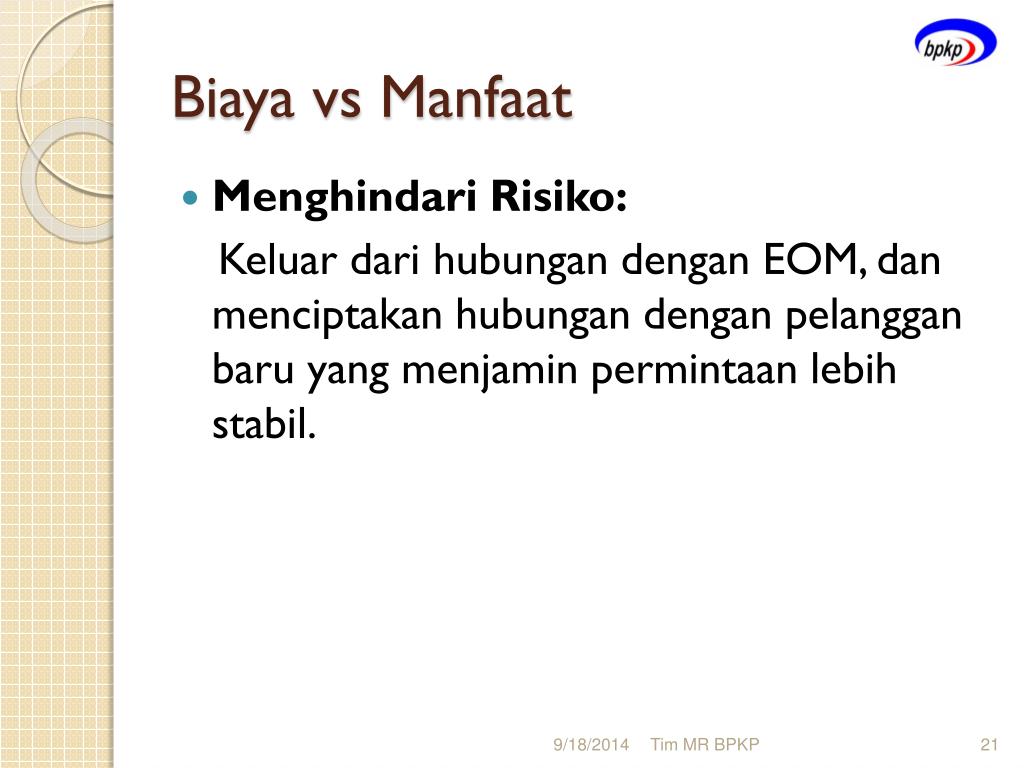 bpkp

Biaya vs Manfaat

Menghindari Risiko:

Keluar dari hubungan dengan EOM, dan menciptakan hubungan dengan pelanggan baru yang menjamin permintaan lebih stabil.

9/18/2014 Tim MR BPKP 21